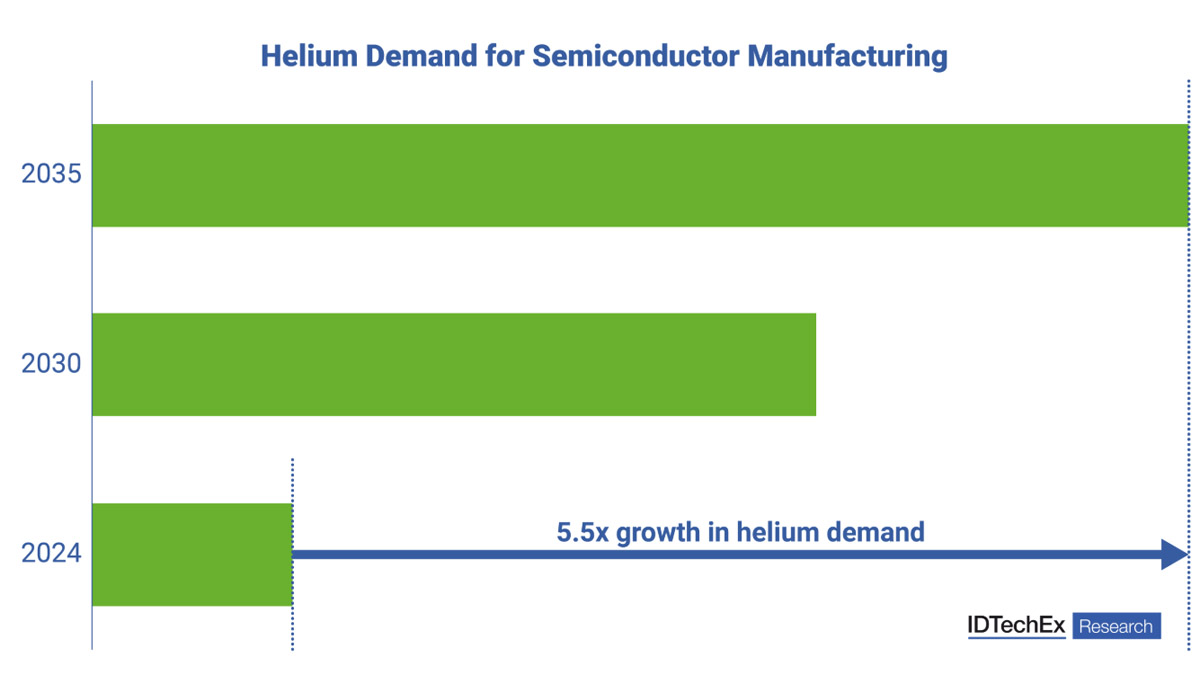 Helium Demand for Semiconductor Manufacturing

2035

2030

2024

5.5x growth in helium demand

IDTechEx Research